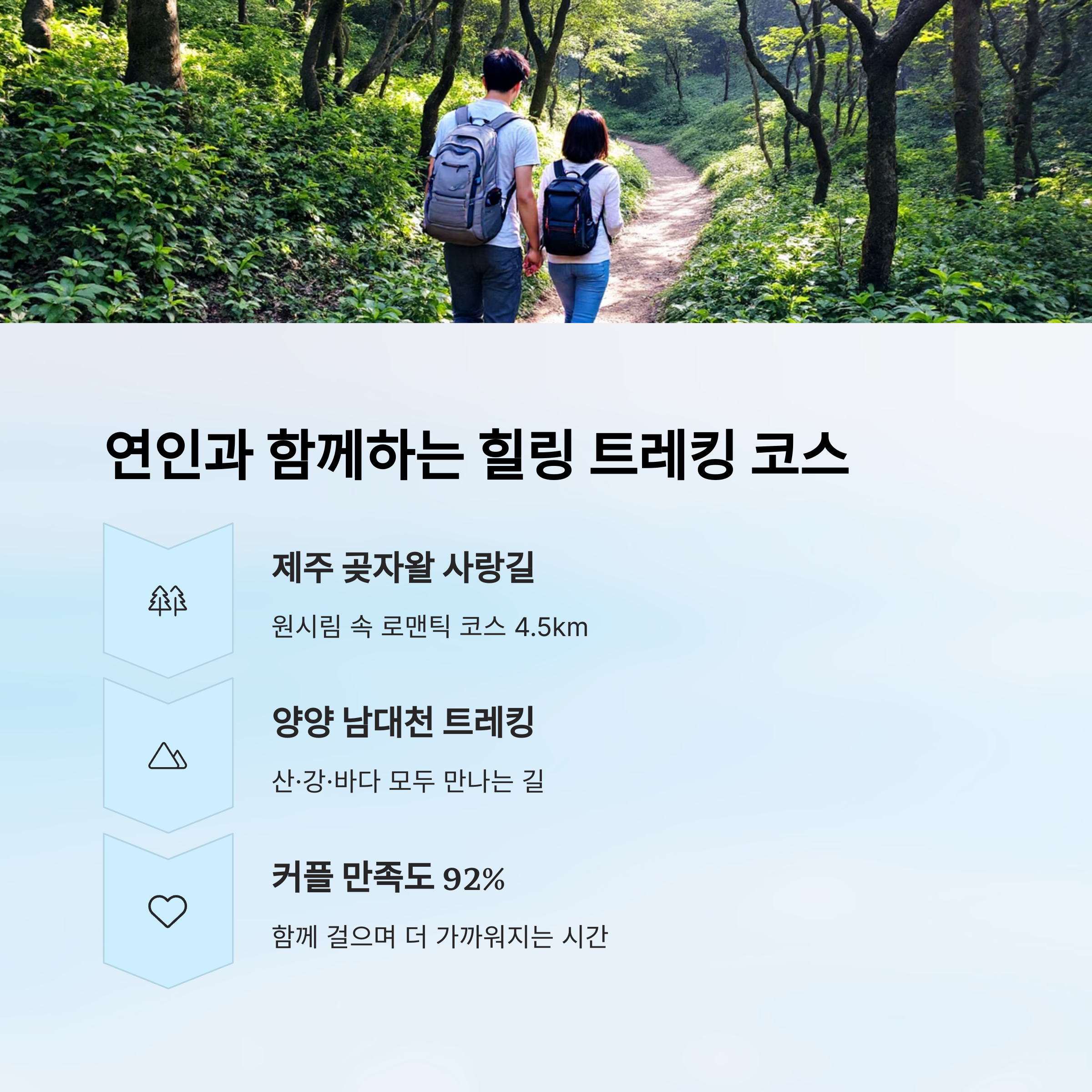 연인과 함께하는 힐링 트레킹 코스

제주 곶자왈 사랑길

원시림 속 로맨틱 코스 4.5km

양양 남대천 트레킹

산·강·바다 모두 만나는 길

커플 만족도 92%

함께 걸으며 더 가까워지는 시간